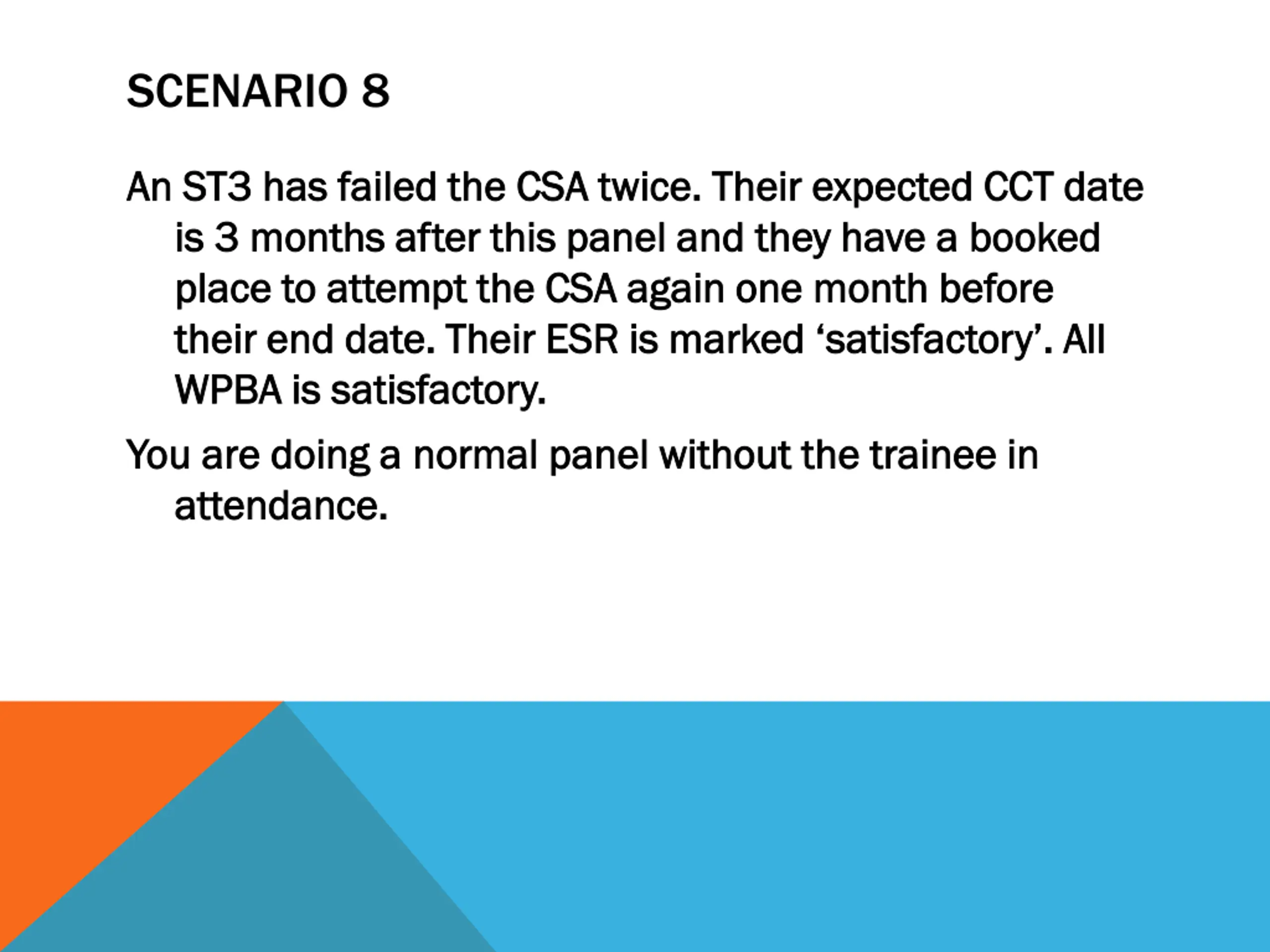 SCENARIO 8

An ST3 has failed the CSA twice. Their expected CCT date is 3 months after this panel and they have a booked place to attempt the CSA again one month before their end date. Their ESR is marked ‘satisfactory’. All WPBA is satisfactory.

You are doing a normal panel without the trainee in attendance.